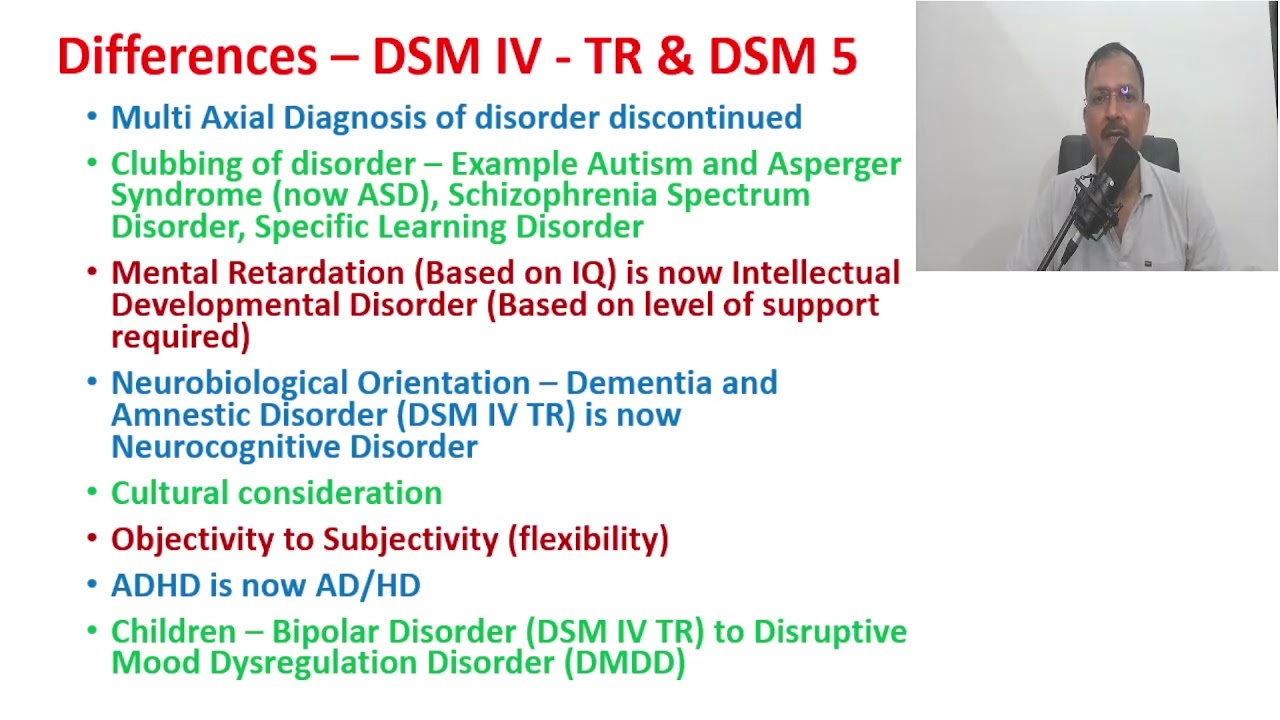 Differences – DSM IV - TR & DSM 5

• Multi Axial Diagnosis of disorder discontinued
• Clubbing of disorder – Example Autism and Asperger Syndrome (now ASD), Schizophrenia Spectrum Disorder, Specific Learning Disorder
• Mental Retardation (Based on IQ) is now Intellectual Developmental Disorder (Based on level of support required)
• Neurobiological Orientation – Dementia and Amnestic Disorder (DSM IV TR) is now Neurocognitive Disorder
• Cultural consideration
• Objectivity to Subjectivity (flexibility)
• ADHD is now AD/HD
• Children – Bipolar Disorder (DSM IV TR) to Disruptive Mood Dysregulation Disorder (DMDD)